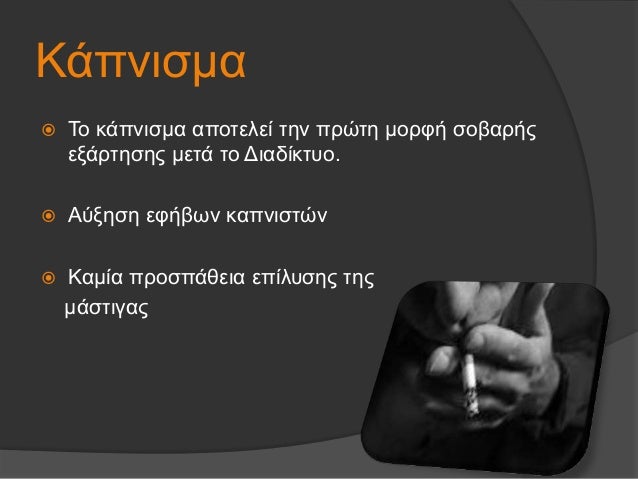 Κάπνισμα

Το κάπνισμα αποτελεί την πρώτη μορφή σοβαρής εξάρτησης μετά το Διαδίκτυο.

Αύξηση εφήβων καπνιστών

Καμία προσπάθεια επίλυσης της μάστιγας